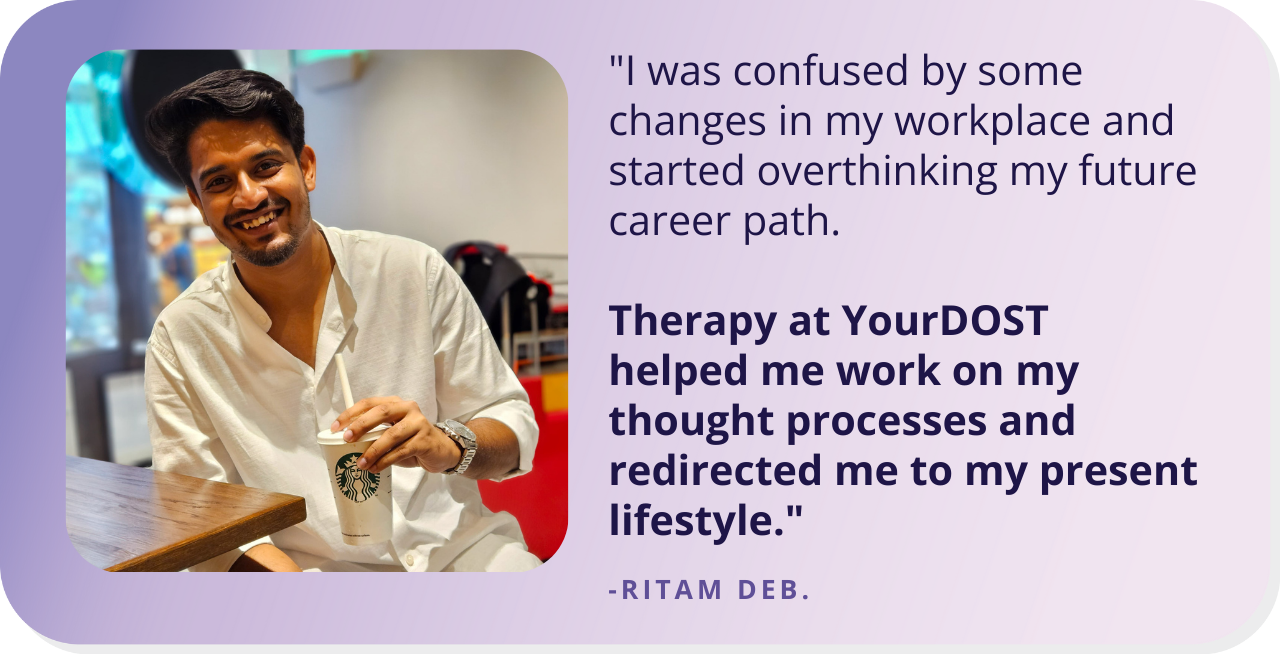 "I was confused by some changes in my workplace and started overthinking my future career path.

Therapy at YourDOST helped me work on my thought processes and redirected me to my present lifestyle."

-RITAM DEB.